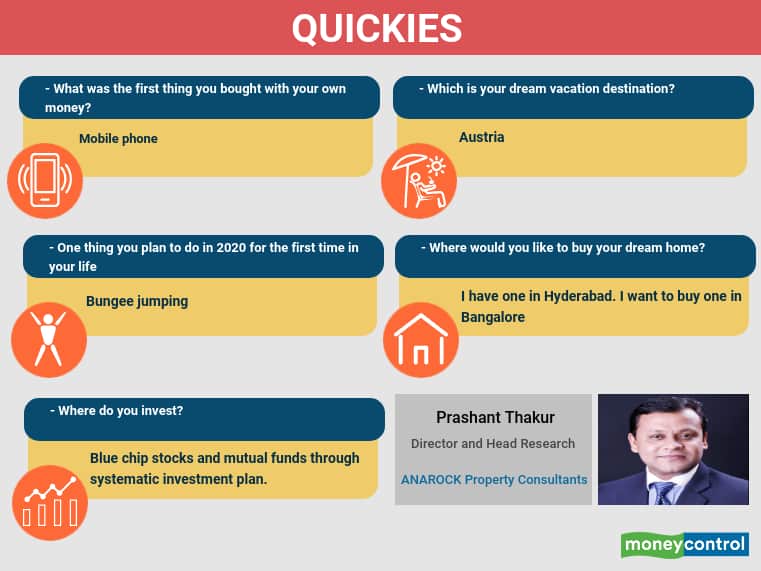 QUICKIES

- What was the first thing you bought with your own money?

Mobile phone

- Which is your dream vacation destination?

Austria

- One thing you plan to do in 2020 for the first time in your life

Bungee jumping

- Where would you like to buy your dream home?

I have one in Hyderabad. I want to buy one in Bangalore

- Where do you invest?

Blue chip stocks and mutual funds through systematic investment plan.

Prashant Thakur

Director and Head Research

ANAROCK Property Consultants

moneycontrol